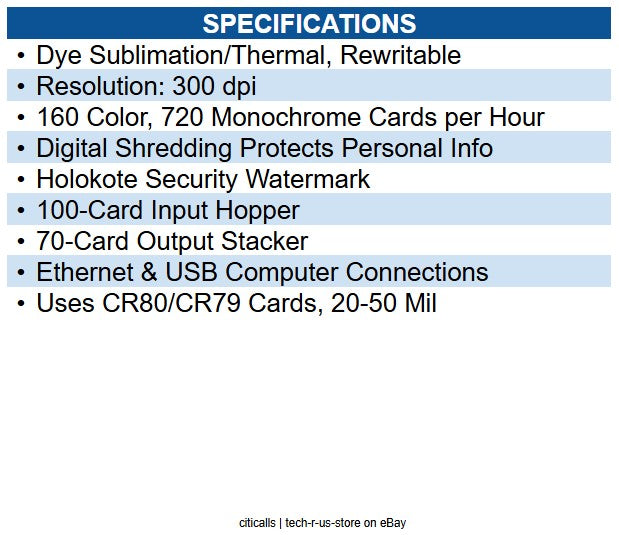 SPECIFICATIONS

• Dye Sublimation/Thermal, Rewritable
• Resolution: 300 dpi
• 160 Color, 720 Monochrome Cards per Hour
• Digital Shredding Protects Personal Info
• Holokote Security Watermark
• 100-Card Input Hopper
• 70-Card Output Stacker
• Ethernet & USB Computer Connections
• Uses CR80/CR79 Cards, 20-50 Mil

citicalls | tech-r-us-store on eBay